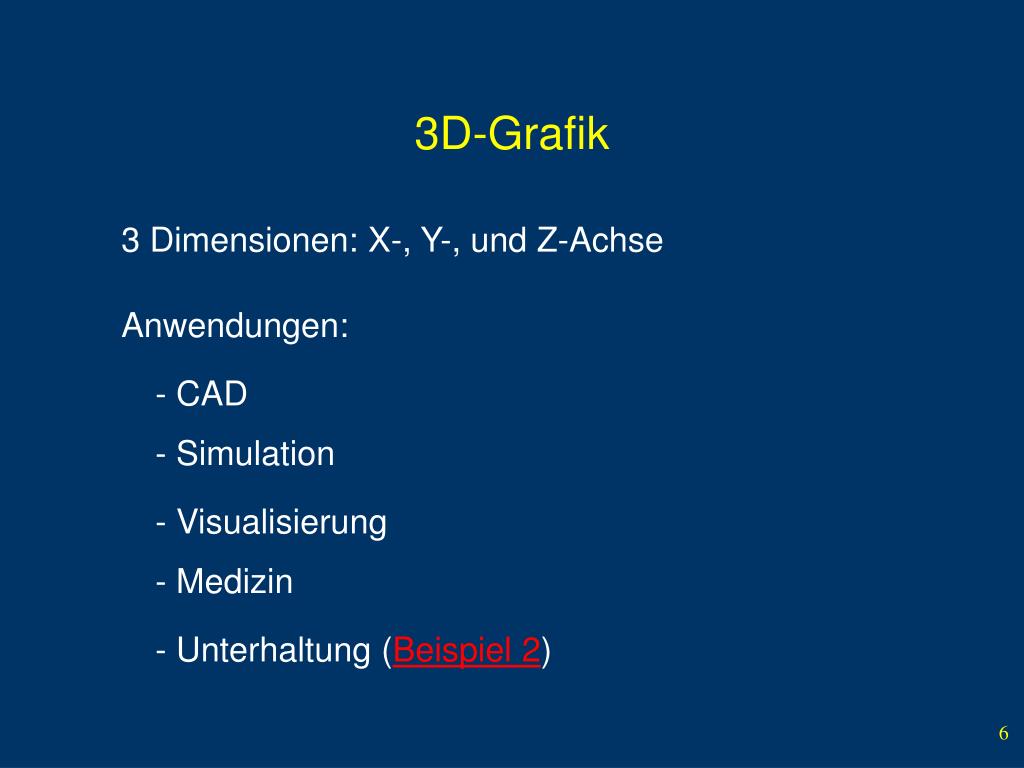 3D-Grafik

3 Dimensionen: X-, Y-, und Z-Achse

Anwendungen:

- CAD
- Simulation
- Visualisierung
- Medizin
- Unterhaltung (Beispiel 2)

6